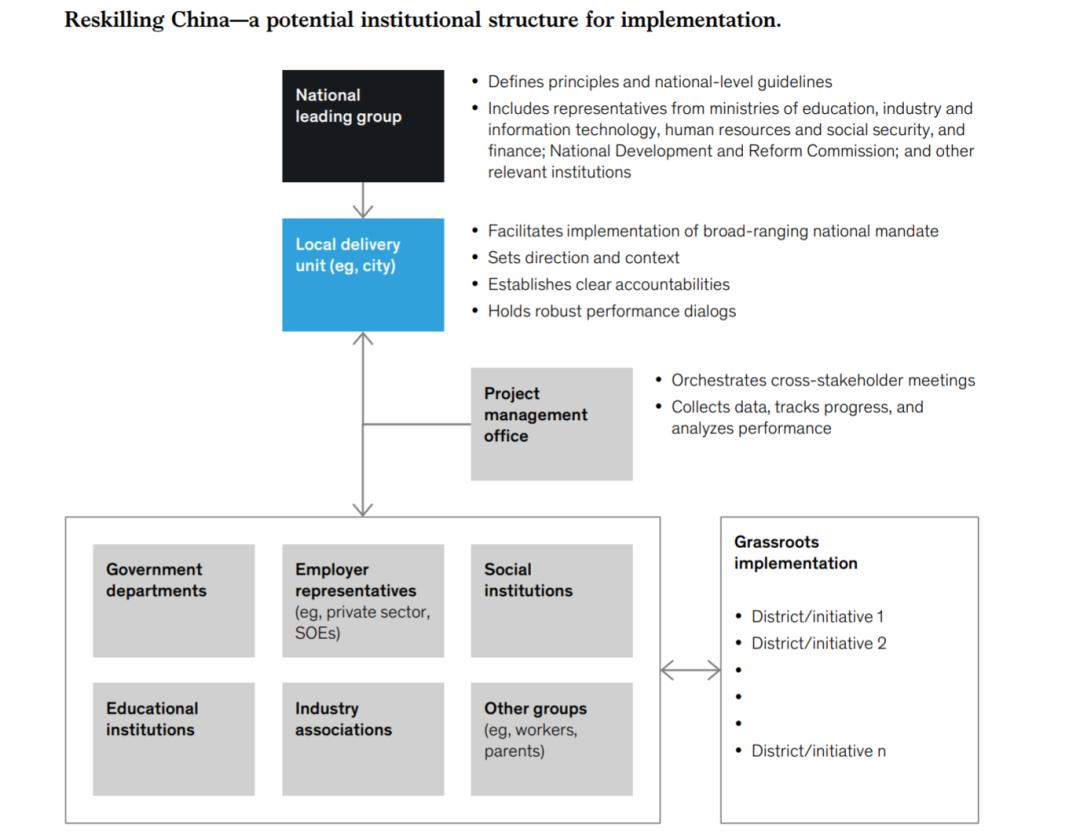 Reskilling China—a potential institutional structure for implementation.

National leading group

• Defines principles and national-level guidelines
• Includes representatives from ministries of education, industry and information technology, human resources and social security, and finance; National Development and Reform Commission; and other relevant institutions

Local delivery unit (eg, city)

• Facilitates implementation of broad-ranging national mandate
• Sets direction and context
• Establishes clear accountabilities
• Holds robust performance dialogs

Project management office

• Orchestrates cross-stakeholder meetings
• Collects data, tracks progress, and analyzes performance

Government departments

Employer representatives (eg, private sector, SOEs)

Social institutions

Educational institutions

Industry associations

Other groups (eg, workers, parents)

Grassroots implementation

• District/initiative 1
• District/initiative 2
•
•
•
• District/initiative n